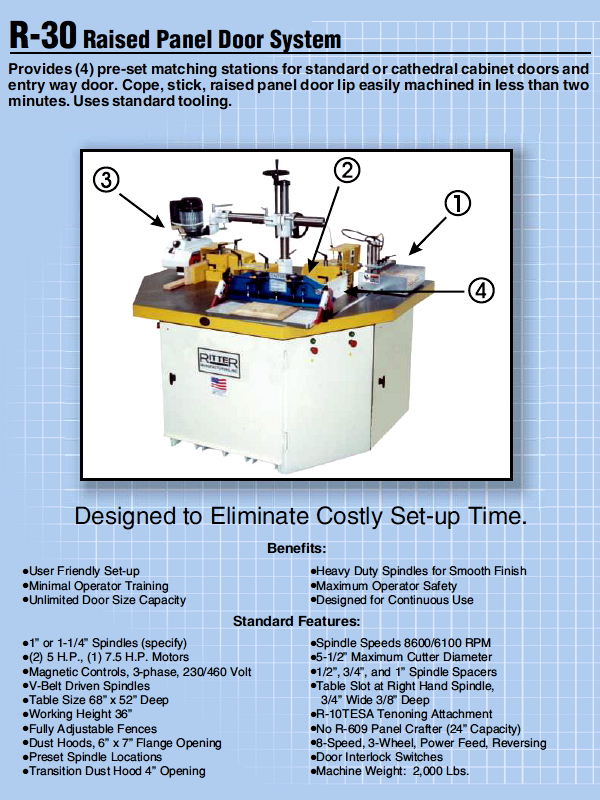 R-30 Raised Panel Door System

Provides (4) pre-set matching stations for standard or cathedral cabinet doors and entry way door. Cope, stick, raised panel door lip easily machined in less than two minutes. Uses standard tooling.

③

②

①

④

RITTER

Designed to Eliminate Costly Set-up Time.

Benefits:

•User Friendly Set-up
•Minimal Operator Training
•Unlimited Door Size Capacity

•Heavy Duty Spindles for Smooth Finish
•Maximum Operator Safety
•Designed for Continuous Use

Standard Features:

•1" or 1-1/4" Spindles (specify)
•(2) 5 H.P., (1) 7.5 H.P. Motors
•Magnetic Controls, 3-phase, 230/460 Volt
•V-Belt Driven Spindles
•Table Size 68" x 52" Deep
•Working Height 36"
•Fully Adjustable Fences
•Dust Hoods, 6" x 7" Flange Opening
•Preset Spindle Locations
•Transition Dust Hood 4" Opening

•Spindle Speeds 8600/6100 RPM
•5-1/2" Maximum Cutter Diameter
•1/2", 3/4", and 1" Spindle Spacers
•Table Slot at Right Hand Spindle, 3/4" Wide 3/8" Deep
•R-10TESA Tenoning Attachment
•No R-609 Panel Crafter (24" Capacity)
•8-Speed, 3-Wheel, Power Feed, Reversing
•Door Interlock Switches
•Machine Weight: 2,000 Lbs.